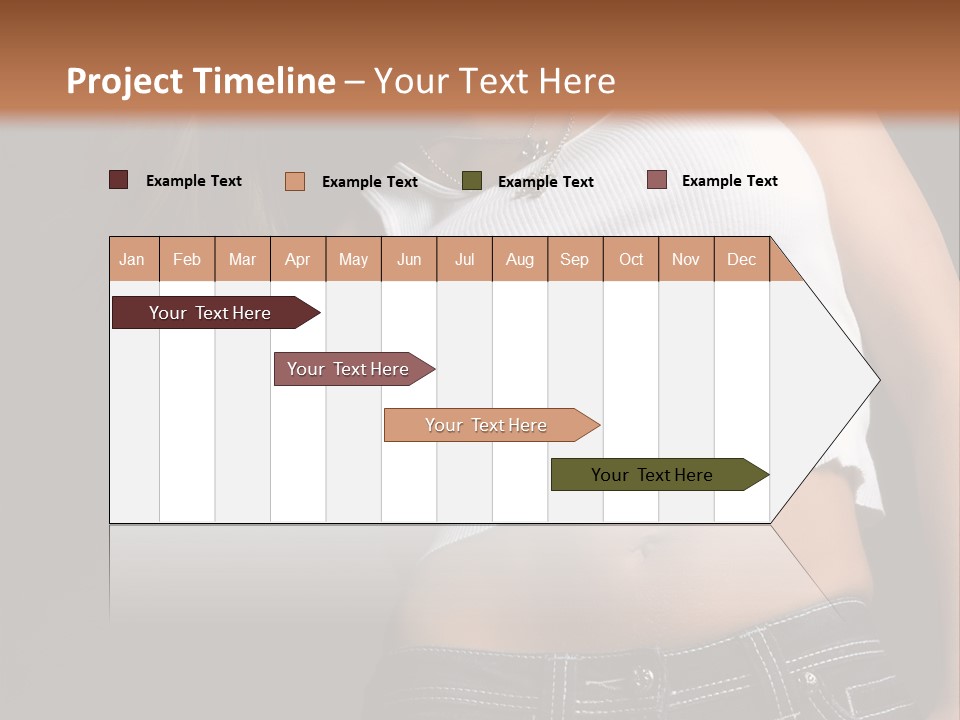 Project Timeline – Your Text Here

Example Text Example Text Example Text Example Text

| Jan | Feb | Mar | Apr | May | Jun | Jul | Aug | Sep | Oct | Nov | Dec |
|---|---|---|---|---|---|---|---|---|---|---|---|

Your Text Here

Your Text Here

Your Text Here

Your Text Here